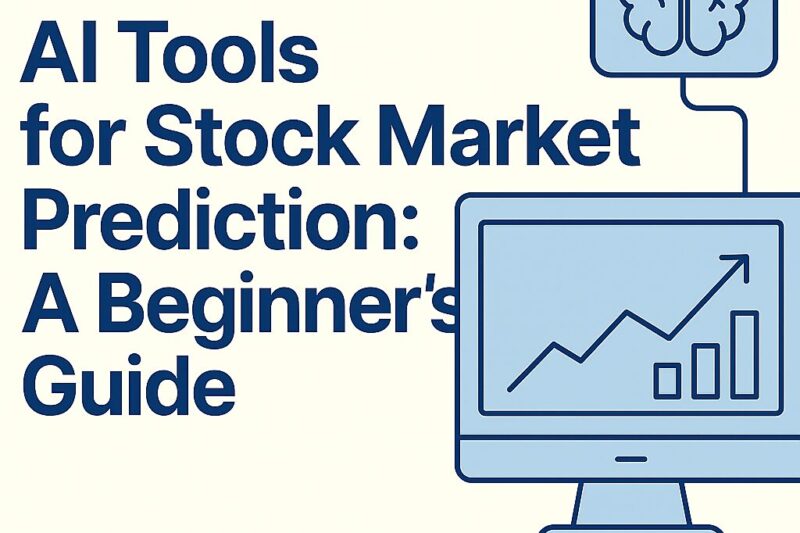 AI Tools for Stock Market Prediction: A Beginner's Guide